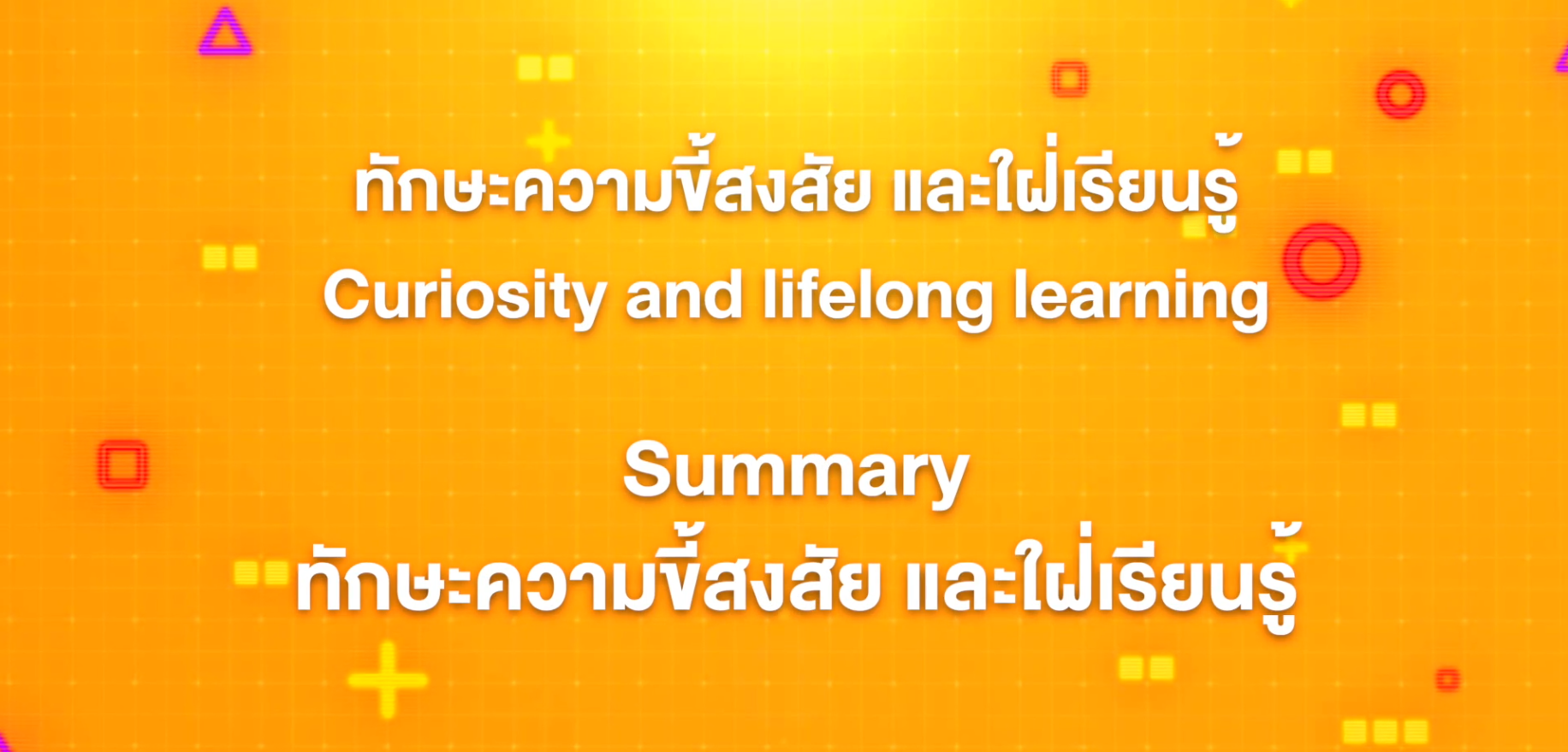 ทักษะความขี้สงสัย และใฝ่เรียนรู้
Curiosity and lifelong learning

Summary
ทักษะความขี้สงสัย และใฝ่เรียนรู้